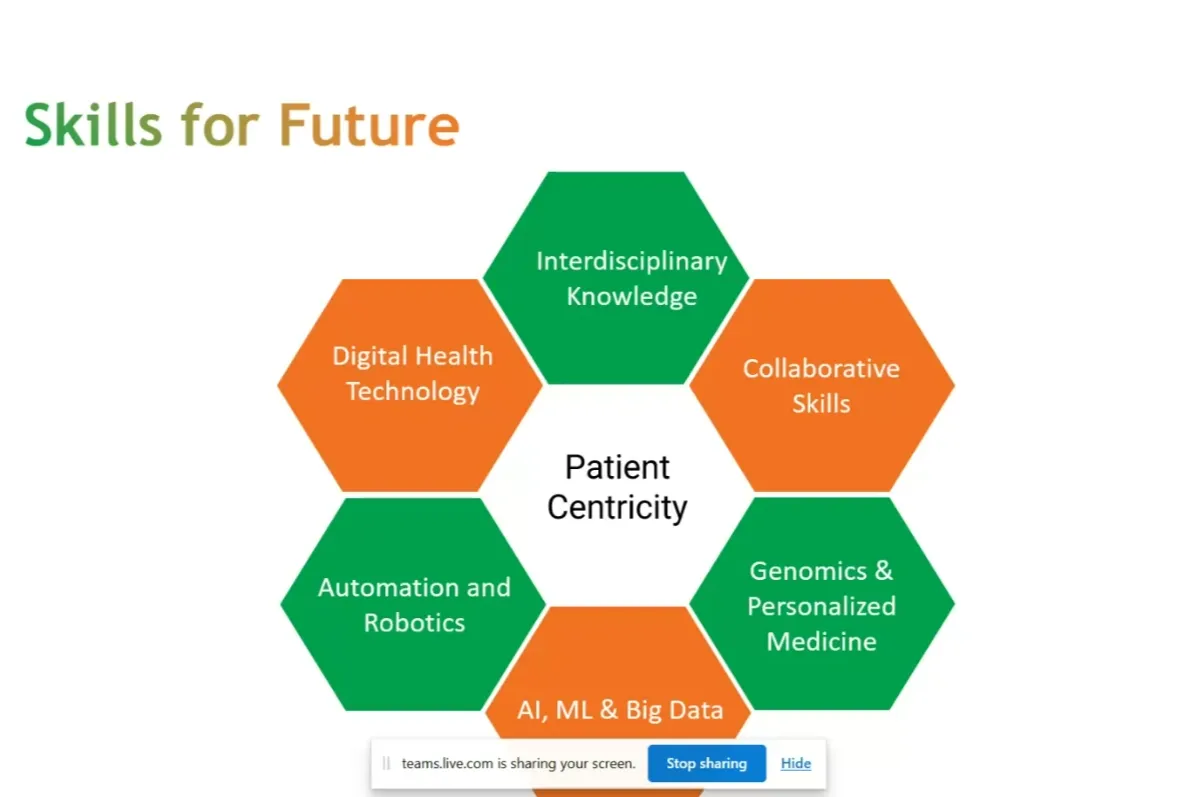 Skills for Future

Interdisciplinary Knowledge

Digital Health Technology

Collaborative Skills

Patient Centricity

Automation and Robotics

Genomics & Personalized Medicine

AI, ML & Big Data

teams.live.com is sharing your screen. Stop sharing Hide